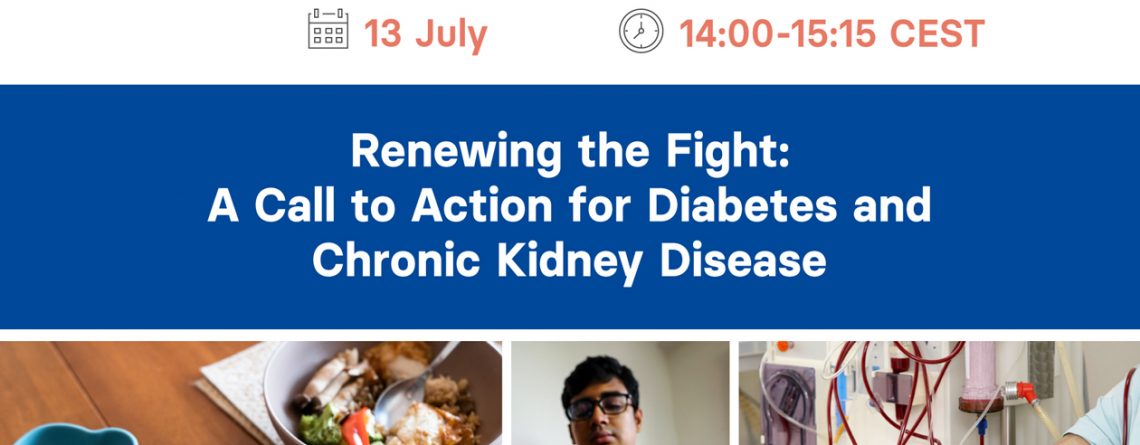 13 July 14:00-15:15 CEST

Renewing the Fight:
A Call to Action for Diabetes and Chronic Kidney Disease